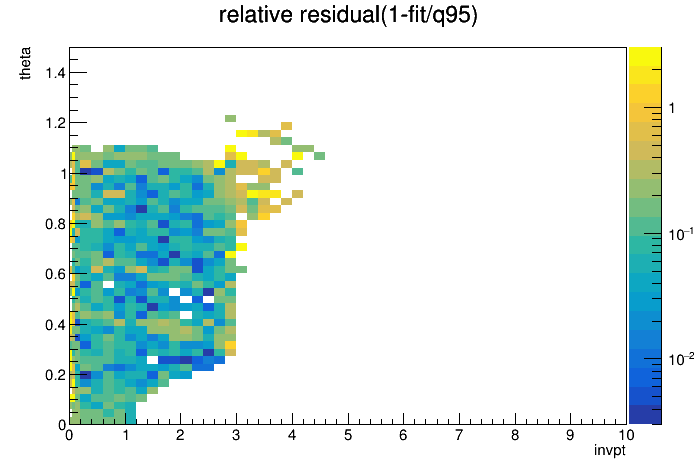 relative residual(1-fit/q95)

theta

1.4
1.2
1
0.8
0.6
0.4
0.2
0

0 1 2 3 4 5 6 7 8 9 10

invpt

1
$10^{-1}$
$10^{-2}$